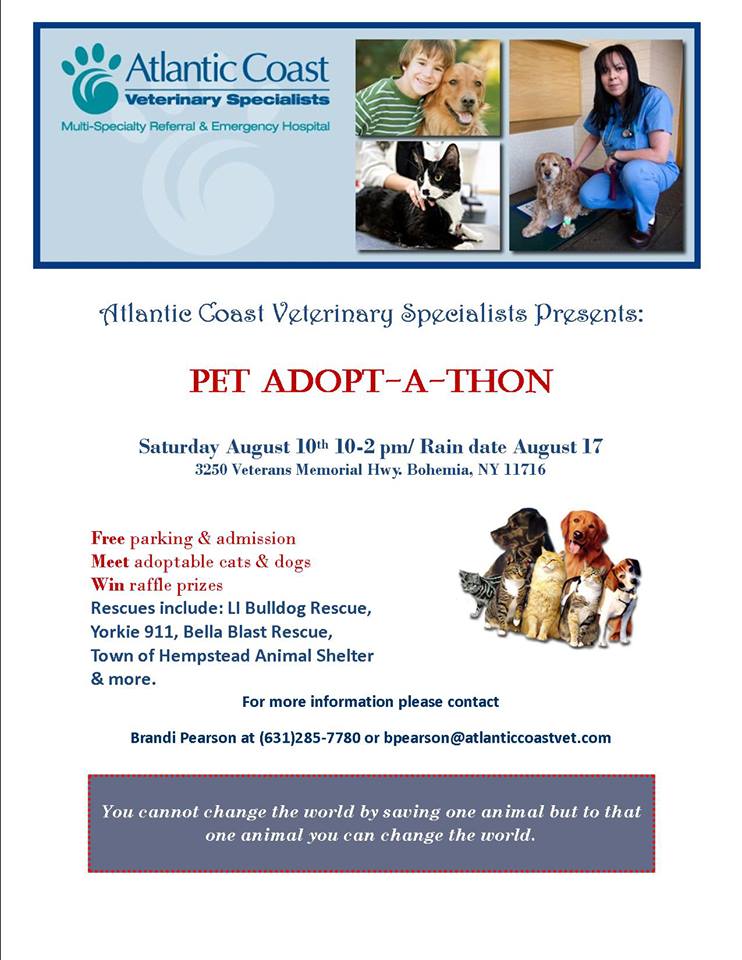 Atlantic Coast
Veterinary Specialists
Multi-Specialty Referral & Emergency Hospital

Atlantic Coast Veterinary Specialists Presents:

PET ADOPT-A-THON

Saturday August 10th 10-2 pm/ Rain date August 17
3250 Veterans Memorial Hwy. Bohemia, NY 11716

Free parking & admission
Meet adoptable cats & dogs
Win raffle prizes
Rescues include: LI Bulldog Rescue, Yorkie 911, Bella Blast Rescue, Town of Hempstead Animal Shelter & more.

For more information please contact

Brandi Pearson at (631)285-7780 or bpearson@atlanticcoastvet.com

You cannot change the world by saving one animal but to that one animal you can change the world.